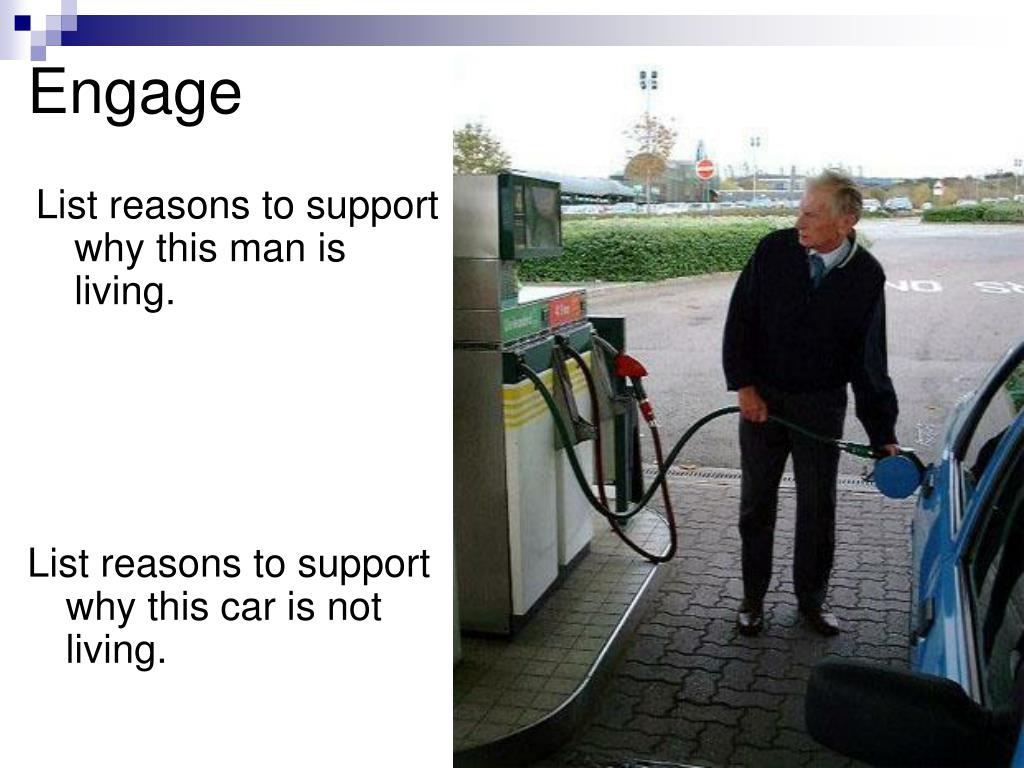 Engage

List reasons to support why this man is living.

List reasons to support why this car is not living.